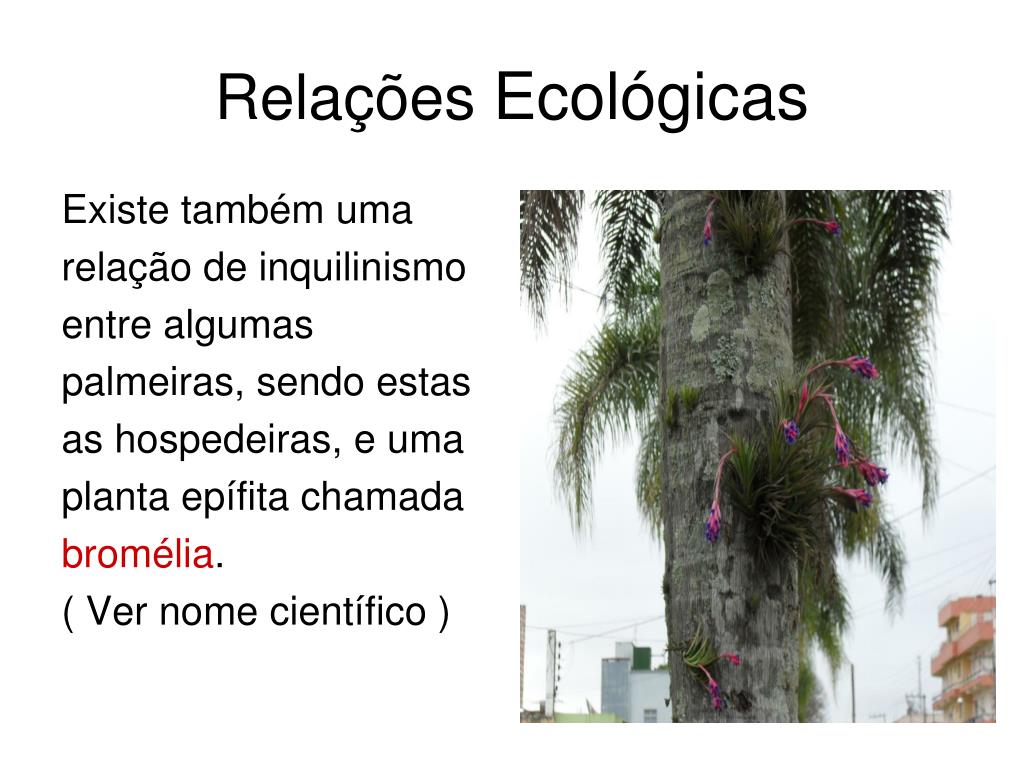 Relações Ecológicas

Existe também uma relação de inquilinismo entre algumas palmeiras, sendo estas as hospedeiras, e uma planta epífita chamada bromélia.
( Ver nome científico )